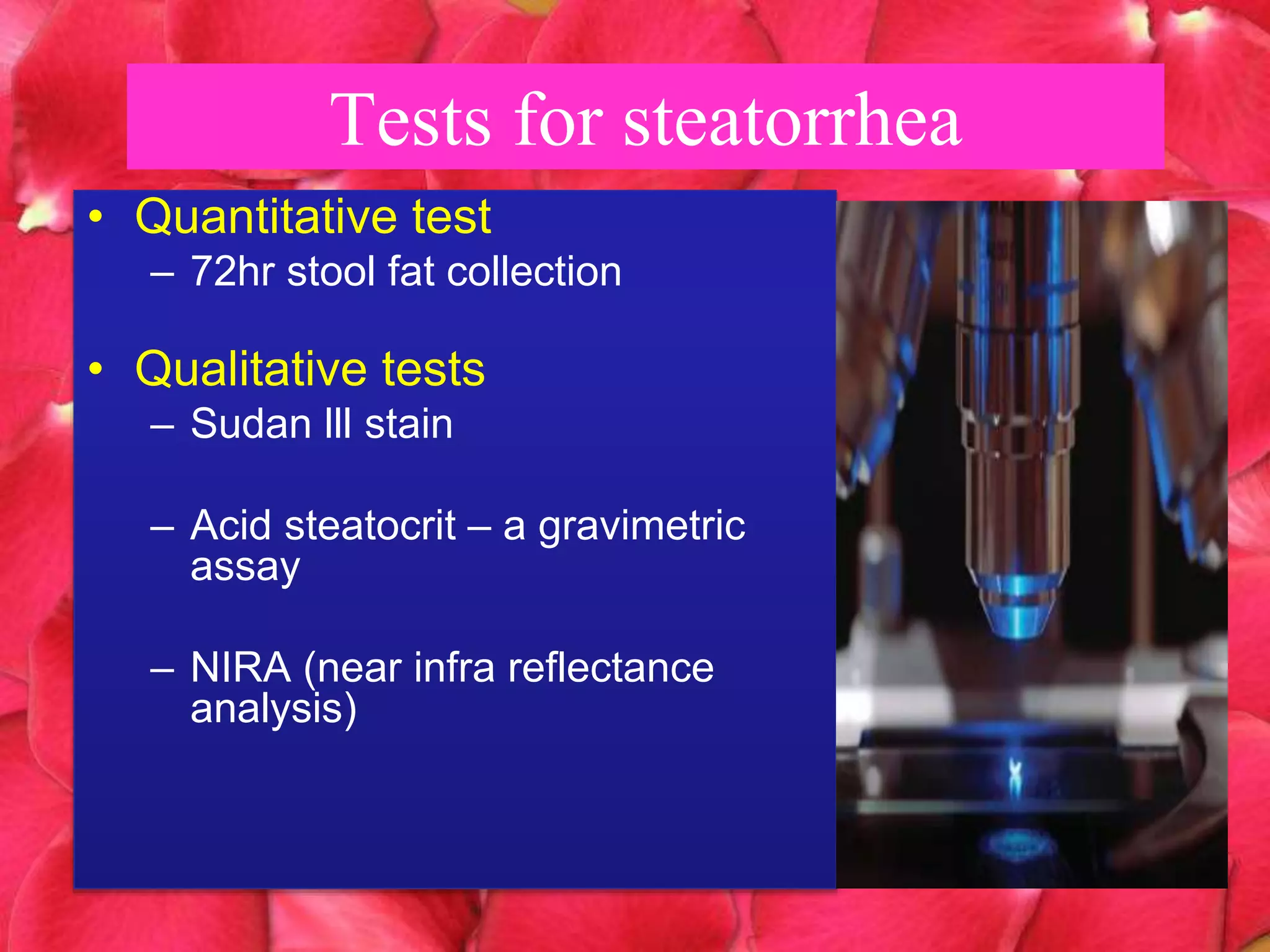 Tests for steatorrhea

• Quantitative test
– 72hr stool fat collection

• Qualitative tests
– Sudan III stain

– Acid steatocrit – a gravimetric assay

– NIRA (near infra reflectance analysis)